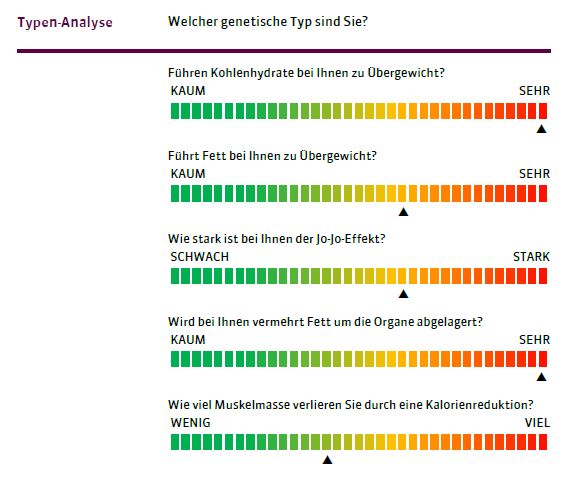 Typen-Analyse

Welcher genetische Typ sind Sie?

Führen Kohlenhydrate bei Ihnen zu Übergewicht?
KAUM SEHR

Führt Fett bei Ihnen zu Übergewicht?
KAUM SEHR

Wie stark ist bei Ihnen der Jo-Jo-Effekt?
SCHWACH STARK

Wird bei Ihnen vermehrt Fett um die Organe abgelagert?
KAUM SEHR

Wie viel Muskelmasse verlieren Sie durch eine Kalorienreduktion?
WENIG VIEL